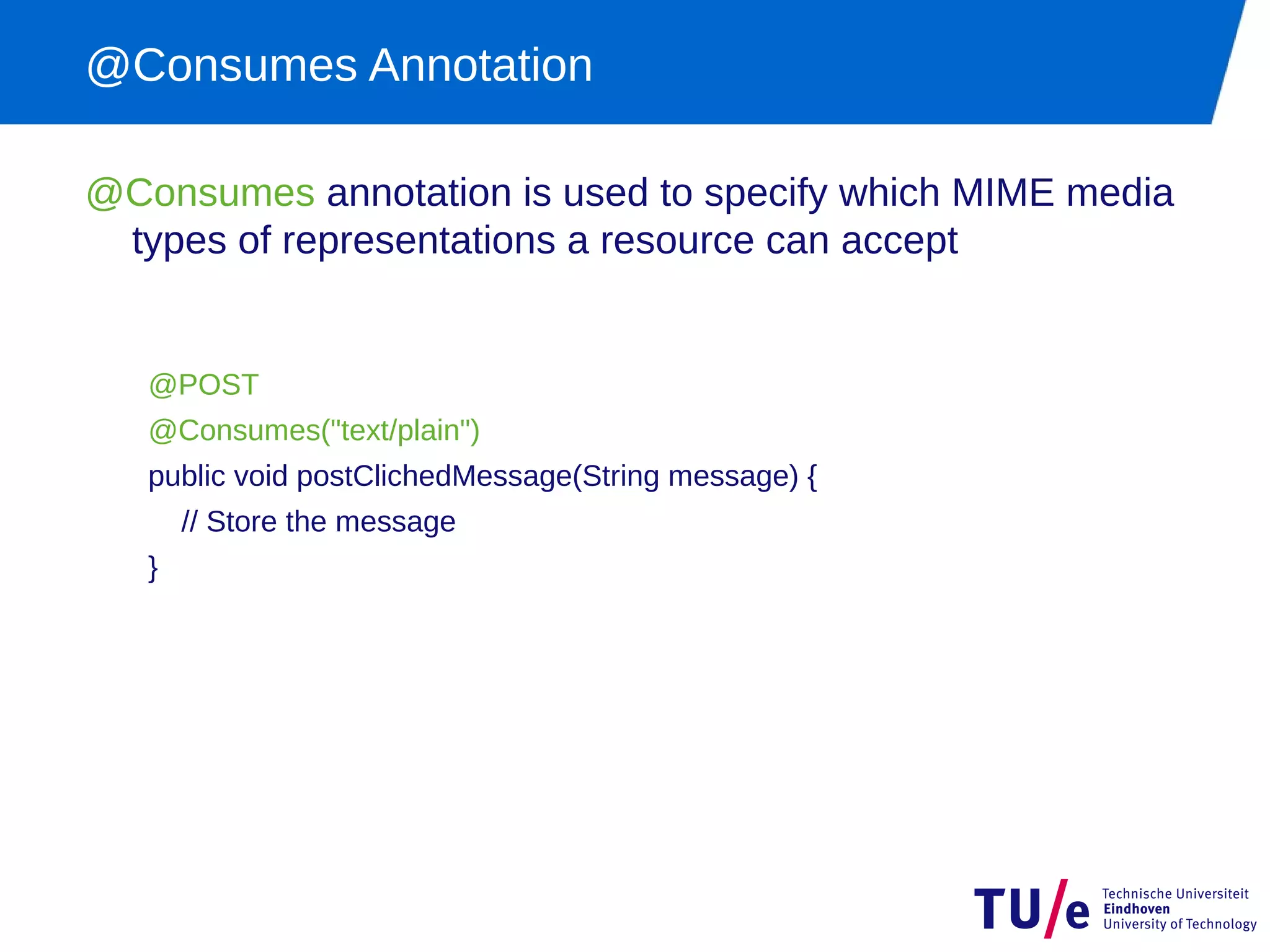 @Consumes Annotation

@Consumes annotation is used to specify which MIME media types of representations a resource can accept

@POST
@Consumes("text/plain")
public void postClichedMessage(String message) {
// Store the message
}

TU/e Technische Universiteit Eindhoven University of Technology